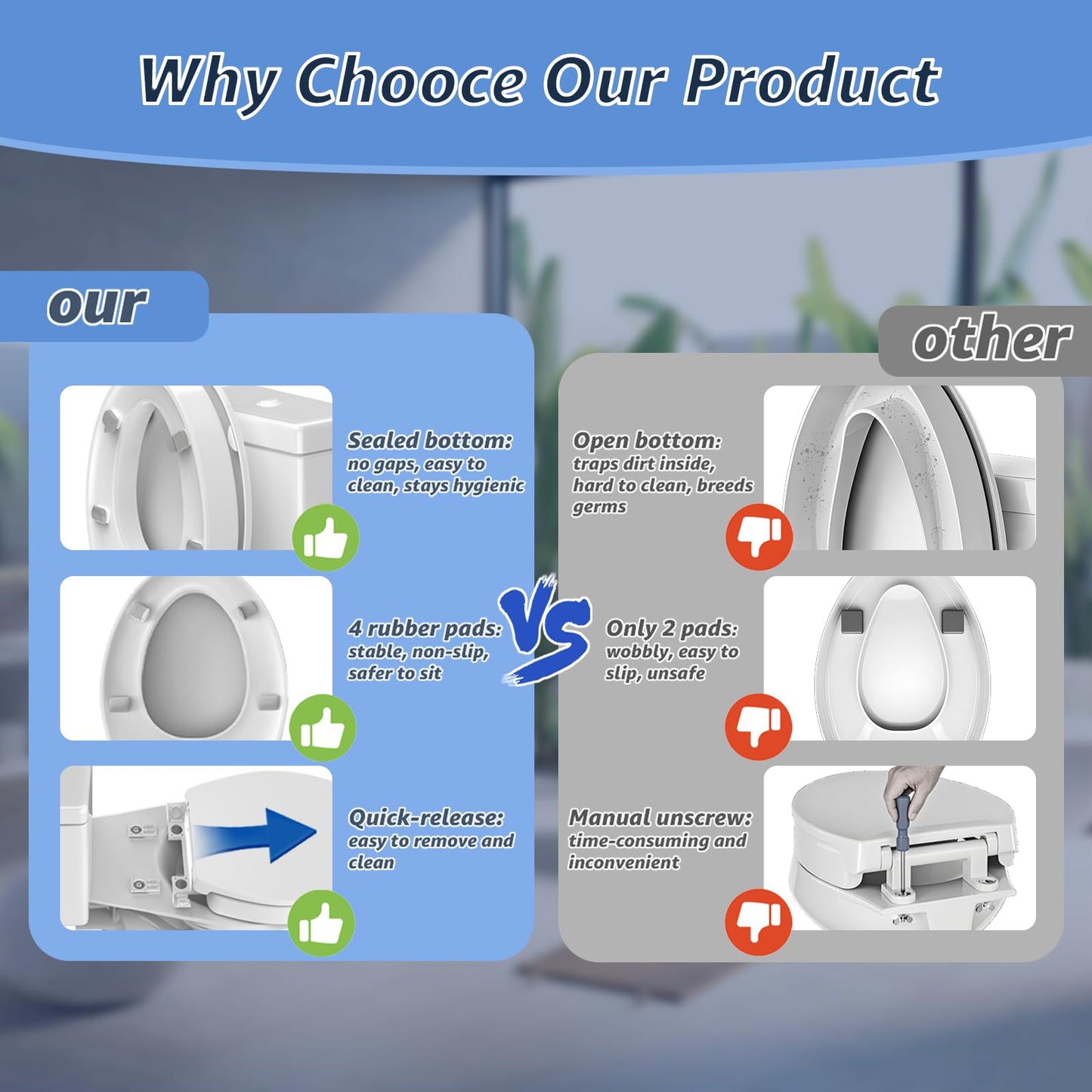 Why Chooce Our Product

our

Sealed bottom: no gaps, easy to clean, stays hygienic

4 rubber pads: stable, non-slip, safer to sit

Quick-release: easy to remove and clean

VS

other

Open bottom: traps dirt inside, hard to clean, breeds germs

Only 2 pads: wobbly, easy to slip, unsafe

Manual unscrew: time-consuming and inconvenient